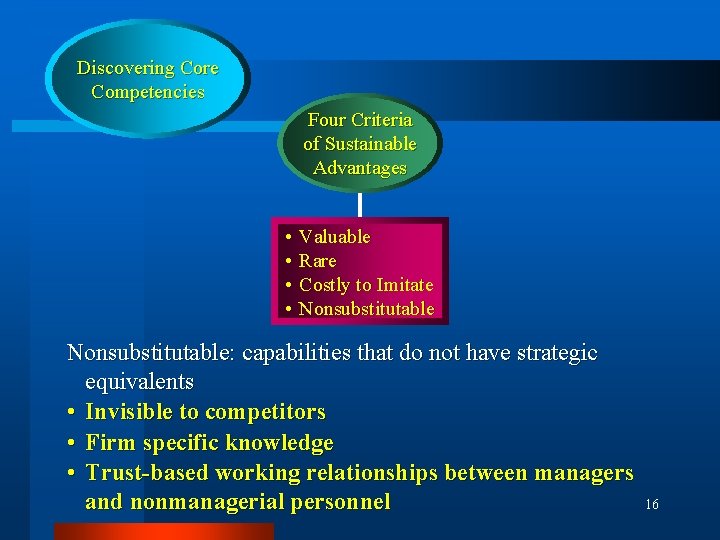 Discovering Core Competencies

Four Criteria of Sustainable Advantages

• Valuable
• Rare
• Costly to Imitate
• Nonsubstitutable

Nonsubstitutable: capabilities that do not have strategic equivalents
• Invisible to competitors
• Firm specific knowledge
• Trust-based working relationships between managers and nonmanagerial personnel

16